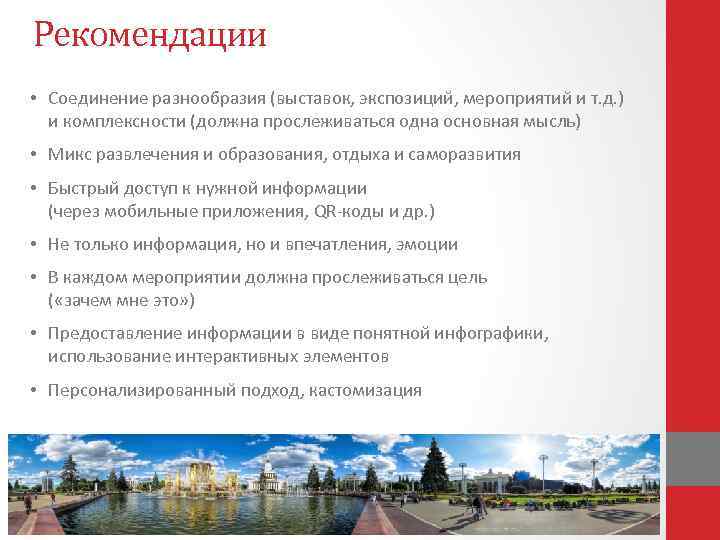 Рекомендации

• Соединение разнообразия (выставок, экспозиций, мероприятий и т.д.) и комплексности (должна прослеживаться одна основная мысль)

• Микс развлечения и образования, отдыха и саморазвития

• Быстрый доступ к нужной информации (через мобильные приложения, QR-коды и др.)

• Не только информация, но и впечатления, эмоции

• В каждом мероприятии должна прослеживаться цель («зачем мне это»)

• Предоставление информации в виде понятной инфографики, использование интерактивных элементов

• Персонализированный подход, кастомизация